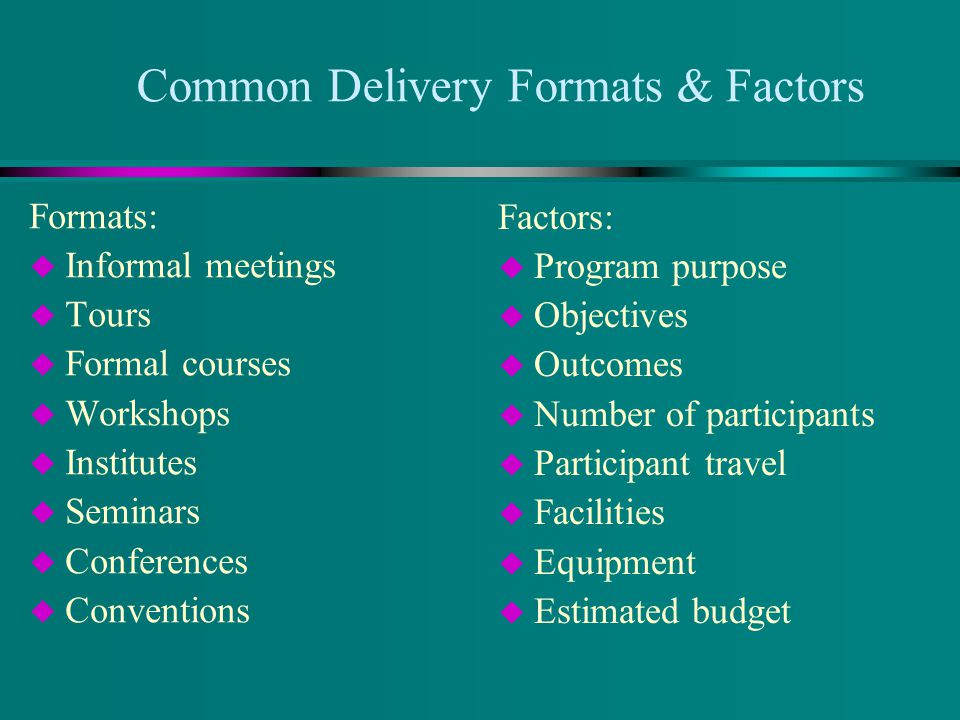 Common Delivery Formats & Factors

Formats:
- Informal meetings
- Tours
- Formal courses
- Workshops
- Institutes
- Seminars
- Conferences
- Conventions

Factors:
- Program purpose
- Objectives
- Outcomes
- Number of participants
- Participant travel
- Facilities
- Equipment
- Estimated budget